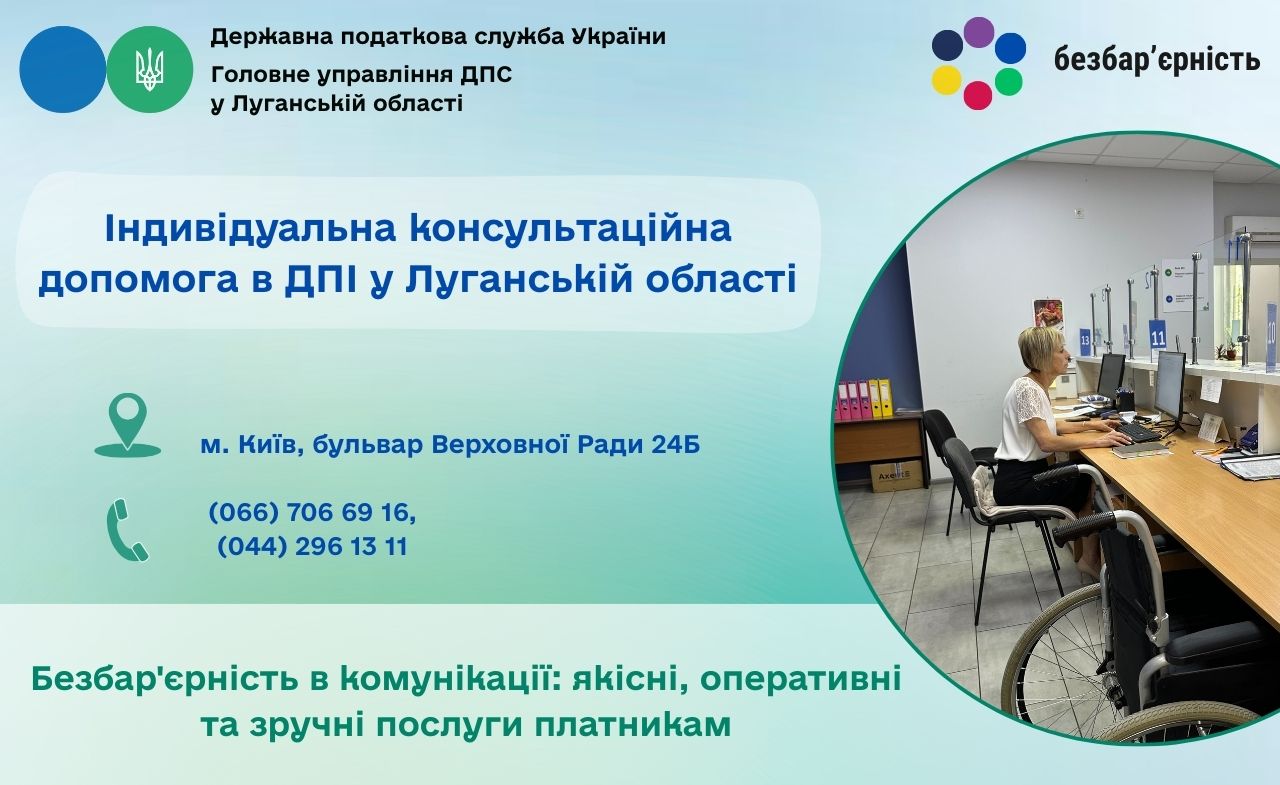 Державна податкова служба України
Головне управління ДПС
у Луганській області

безбар'єрність

Індивідуальна консультаційна допомога в ДПІ у Луганській області

м. Київ, бульвар Верховної Ради 24Б

(066) 706 69 16,
(044) 296 13 11

13

11

10

Безбар'єрність в комунікації: якісні, оперативні та зручні послуги платникам